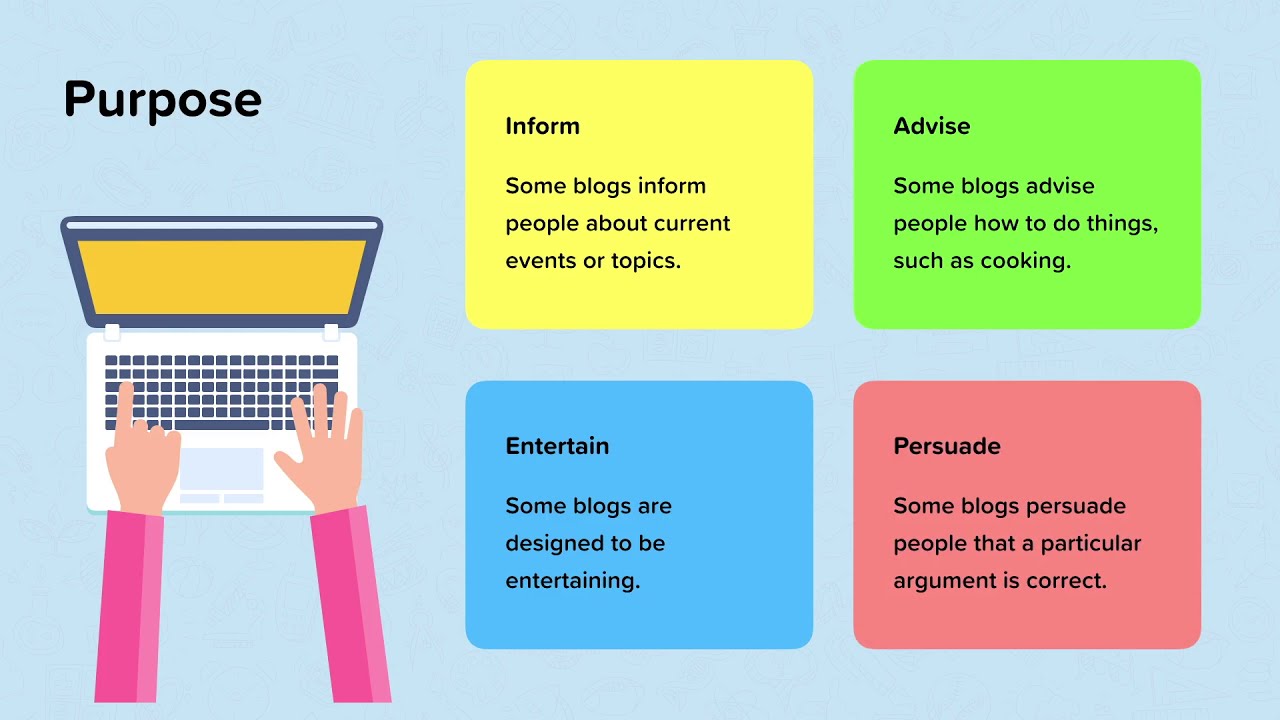 Purpose

Inform

Some blogs inform people about current events or topics.

Advise

Some blogs advise people how to do things, such as cooking.

Entertain

Some blogs are designed to be entertaining.

Persuade

Some blogs persuade people that a particular argument is correct.